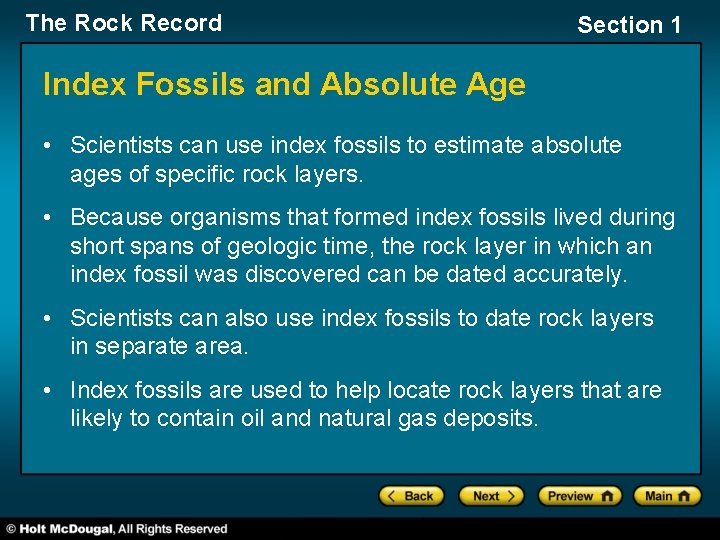 The Rock Record

Section 1

Index Fossils and Absolute Age

• Scientists can use index fossils to estimate absolute ages of specific rock layers.

• Because organisms that formed index fossils lived during short spans of geologic time, the rock layer in which an index fossil was discovered can be dated accurately.

• Scientists can also use index fossils to date rock layers in separate area.

• Index fossils are used to help locate rock layers that are likely to contain oil and natural gas deposits.

Back Next Preview Main

© Holt McDougal, All Rights Reserved